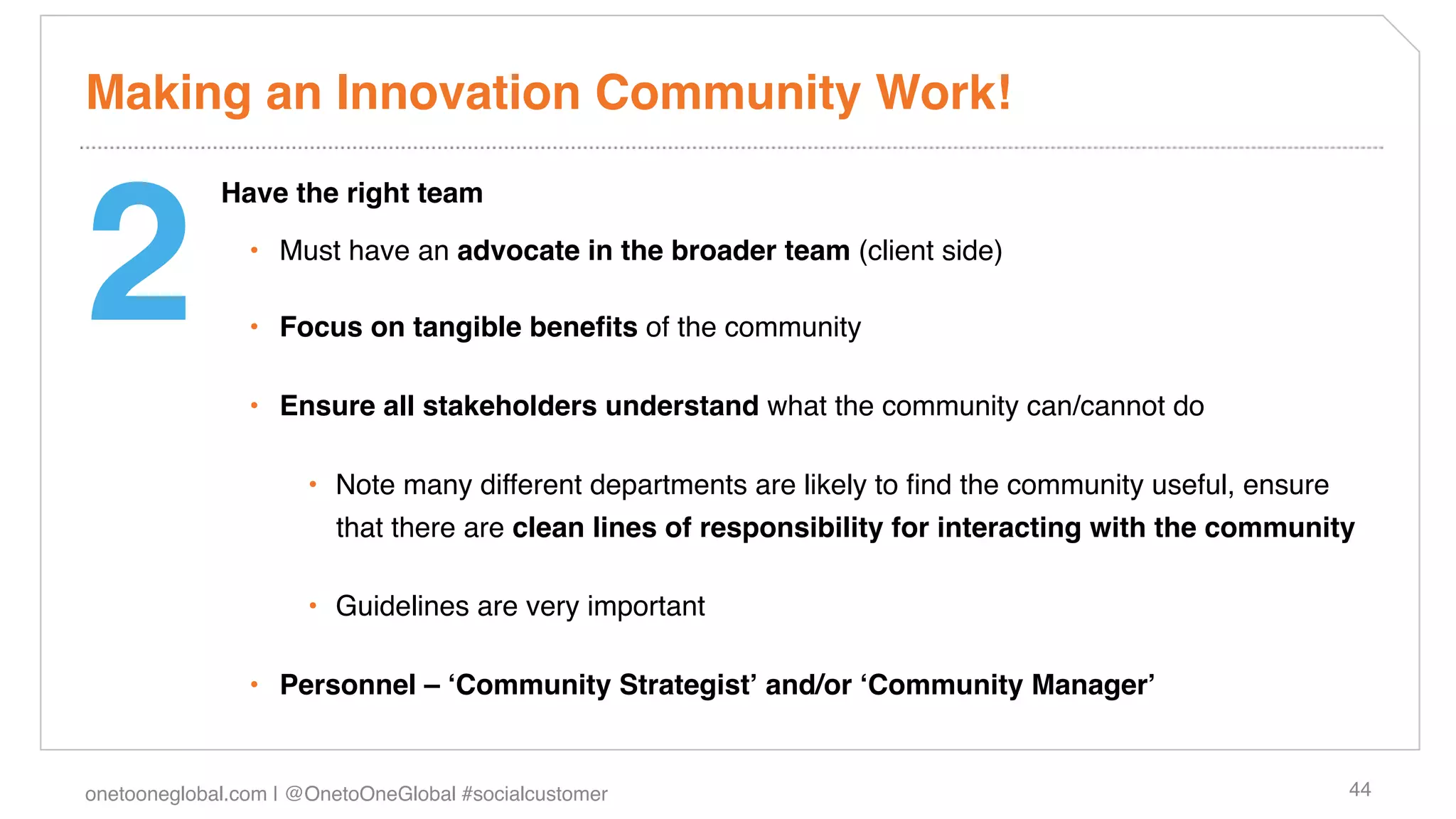 Making an Innovation Community Work!

2

Have the right team

• Must have an advocate in the broader team (client side)

• Focus on tangible benefits of the community

• Ensure all stakeholders understand what the community can/cannot do

• Note many different departments are likely to find the community useful, ensure that there are clean lines of responsibility for interacting with the community

• Guidelines are very important

• Personnel – ‘Community Strategist’ and/or ‘Community Manager’

onetooneglobal.com | @OnetoOneGlobal #socialcustomer

44